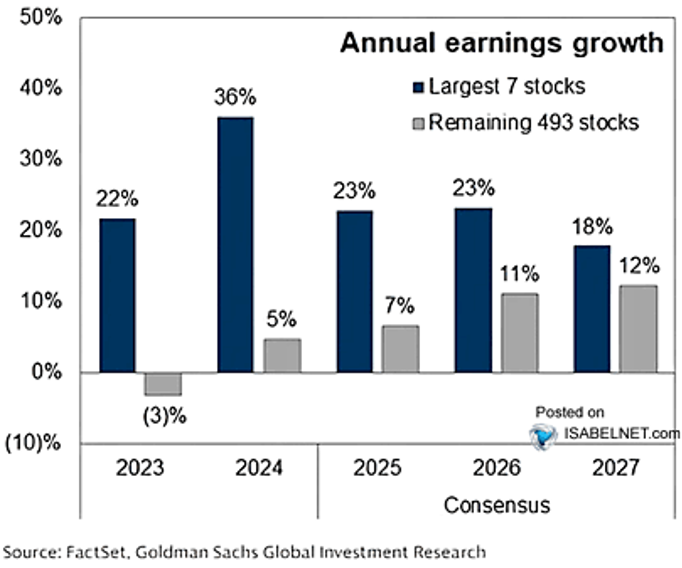 Annual earnings growth

Largest 7 stocks

Remaining 493 stocks

50%

40%

30%

20%

10%

0%

(10)%

22%

(3)%

36%

5%

23%

7%

23%

11%

18%

12%

Posted on ISABELNET.com

2023

2024

2025

2026

2027

Consensus

Source: FactSet, Goldman Sachs Global Investment Research